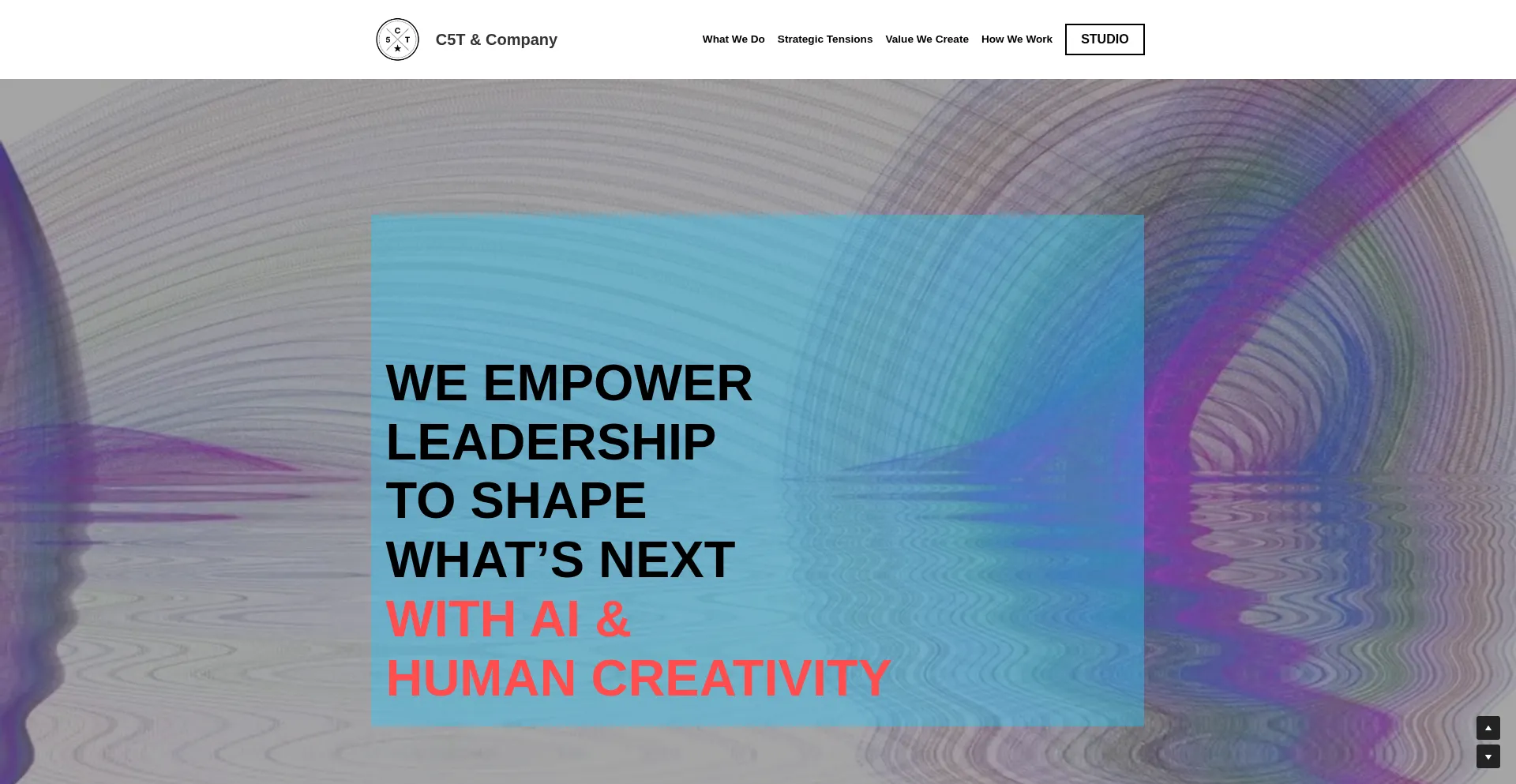 C 5 T

C5T & Company

What We Do Strategic Tensions Value We Create How We Work STUDIO

WE EMPOWER LEADERSHIP TO SHAPE WHAT’S NEXT WITH AI & HUMAN CREATIVITY